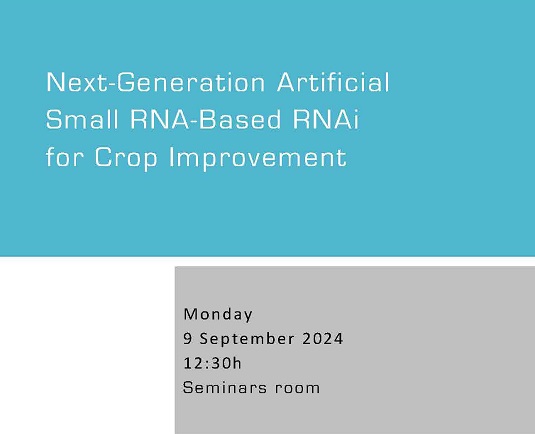 Next-Generation Artificial Small RNA-Based RNAi for Crop Improvement

Monday
9 September 2024
12:30h
Seminars room